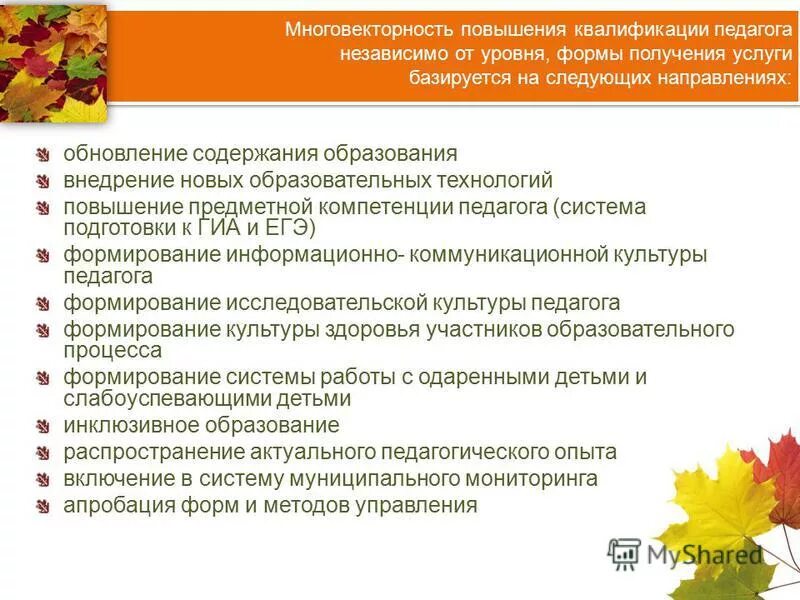 Многовекторность повышения квалификации педагога независимо от уровня, формы получения услуги базируется на следующих направлениях:

обновление содержания образования
внедрение новых образовательных технологий
повышение предметной компетенции педагога (система подготовки к ГИА и ЕГЭ)
формирование информационно- коммуникационной культуры педагога
формирование исследовательской культуры педагога
формирование культуры здоровья участников образовательного процесса
формирование системы работы с одаренными детьми и слабоуспевающими детьми
инклюзивное образование
распространение актуального педагогического опыта
включение в систему муниципального мониторинга
апробация форм и методов управления

MyShared